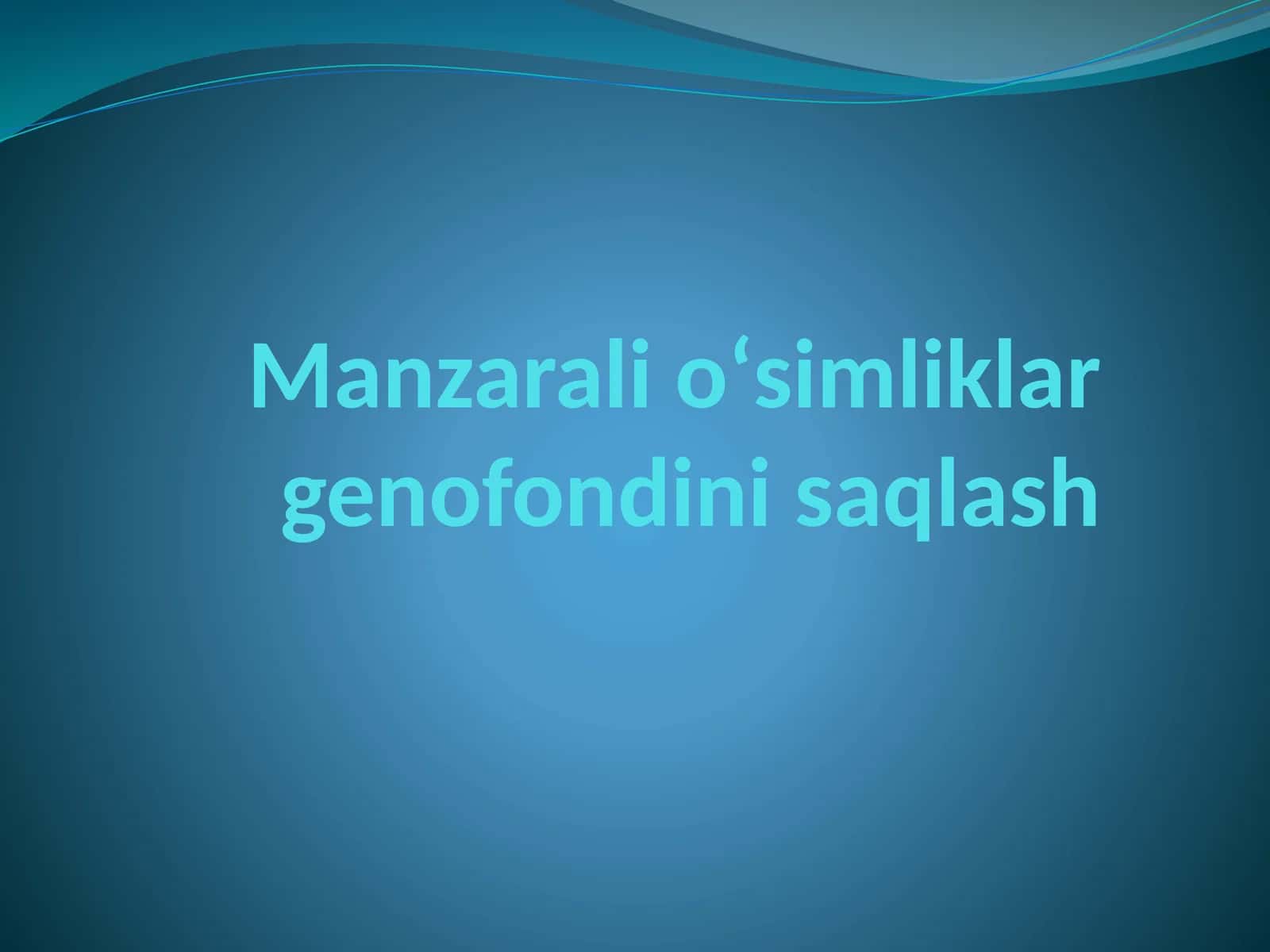 Manzarali o‘simliklar genofondini saqlash